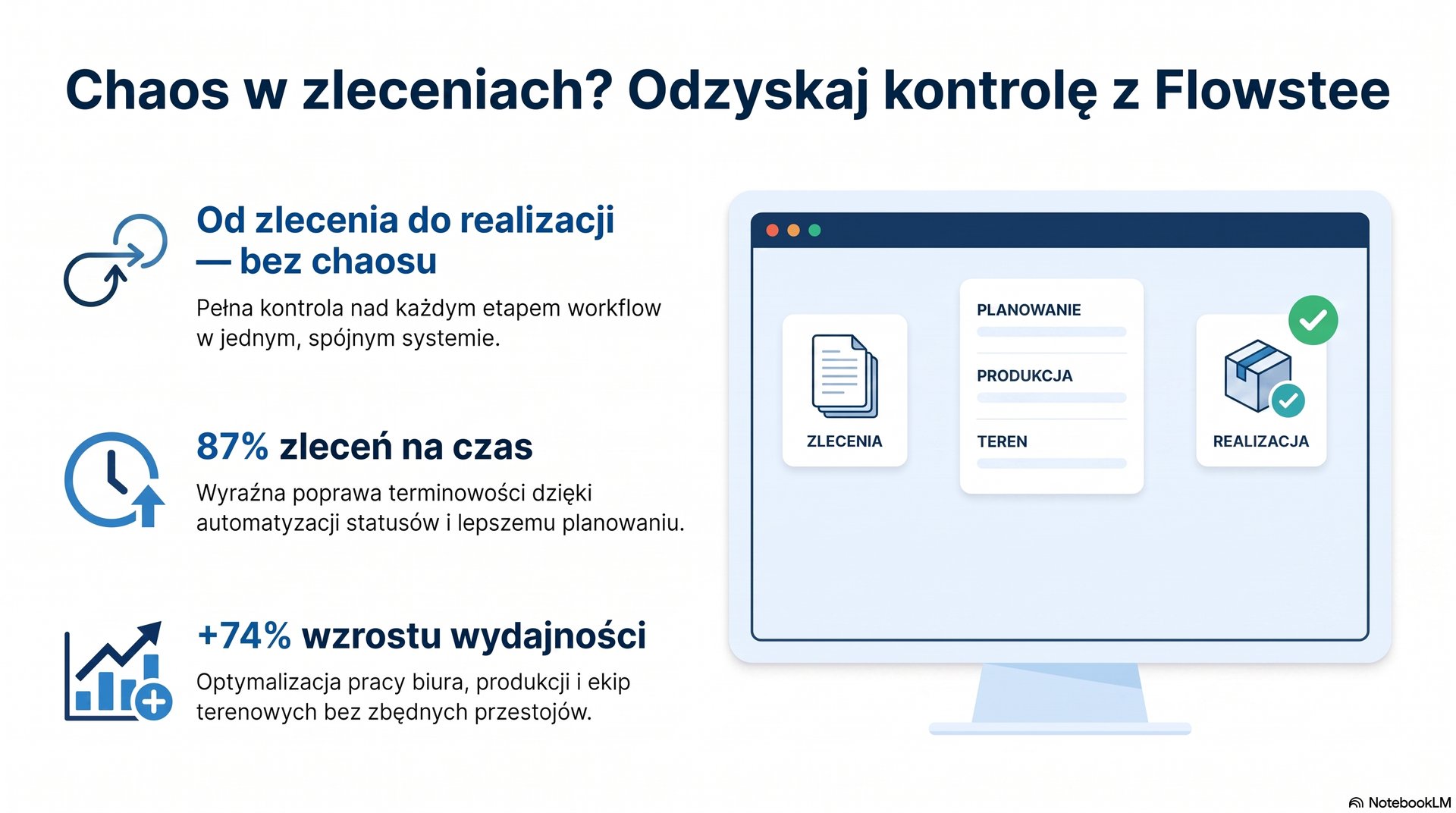 Chaos w zleceniach? Odzyskaj kontrolę z Flowstee

Od zlecenia do realizacji — bez chaosu

Pełna kontrola nad każdym etapem workflow w jednym, spójnym systemie.

87% zleceń na czas

Wyraźna poprawa terminowości dzięki automatyzacji statusów i lepszemu planowaniu.

+74% wzrostu wydajności

Optymalizacja pracy biura, produkcji i ekip terenowych bez zbędnych przestojów.

ZLECENIA

PLANOWANIE

PRODUKCJA

TEREN

REALIZACJA

NotebookLM